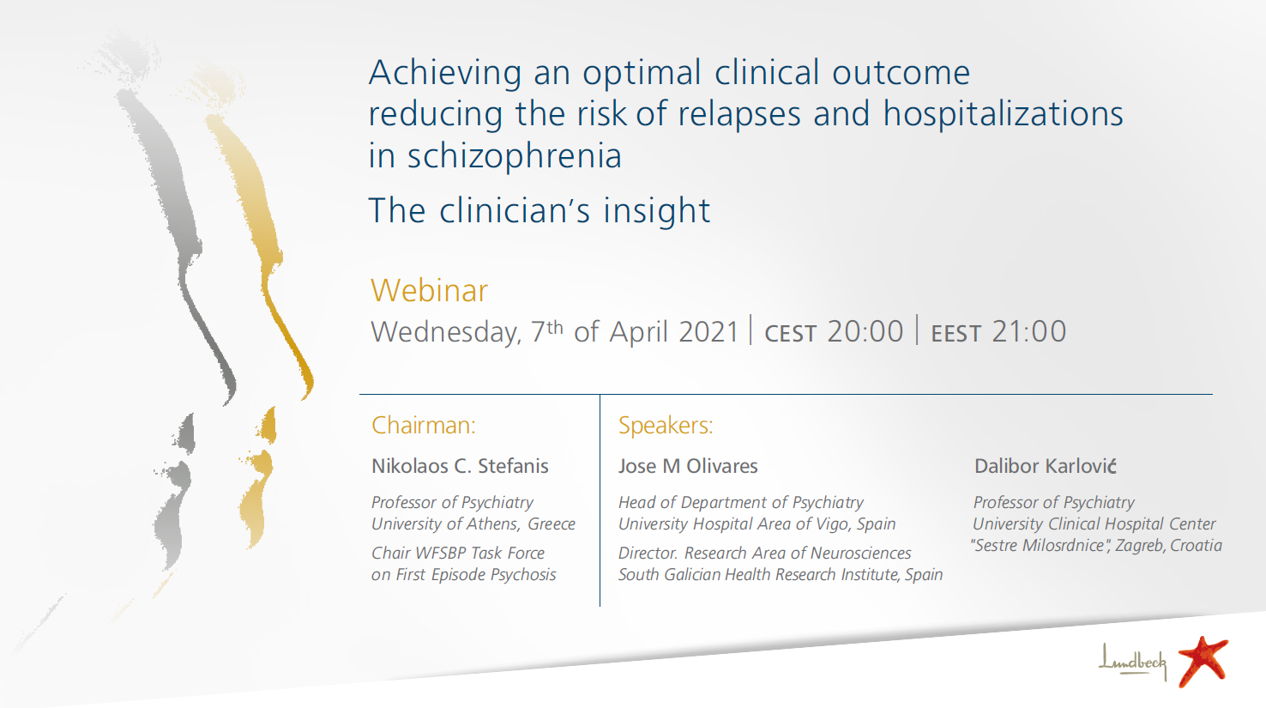 Achieving an optimal clinical outcome reducing the risk of relapses and hospitalizations in schizophrenia

The clinician's insight

Webinar

Wednesday, 7$^{th}$ of April 2021 | CEST 20:00 | EEST 21:00

Chairman:

Nikolaos C. Stefanis

Professor of Psychiatry
University of Athens, Greece

Chair WFSBP Task Force on First Episode Psychosis

Speakers:

Jose M Olivares

Head of Department of Psychiatry
University Hospital Area of Vigo, Spain

Director. Research Area of Neurosciences
South Galician Health Research Institute, Spain

Dalibor Karlović

Professor of Psychiatry
University Clinical Hospital Center "Sestre Milosrdnice", Zagreb, Croatia

Lundbeck